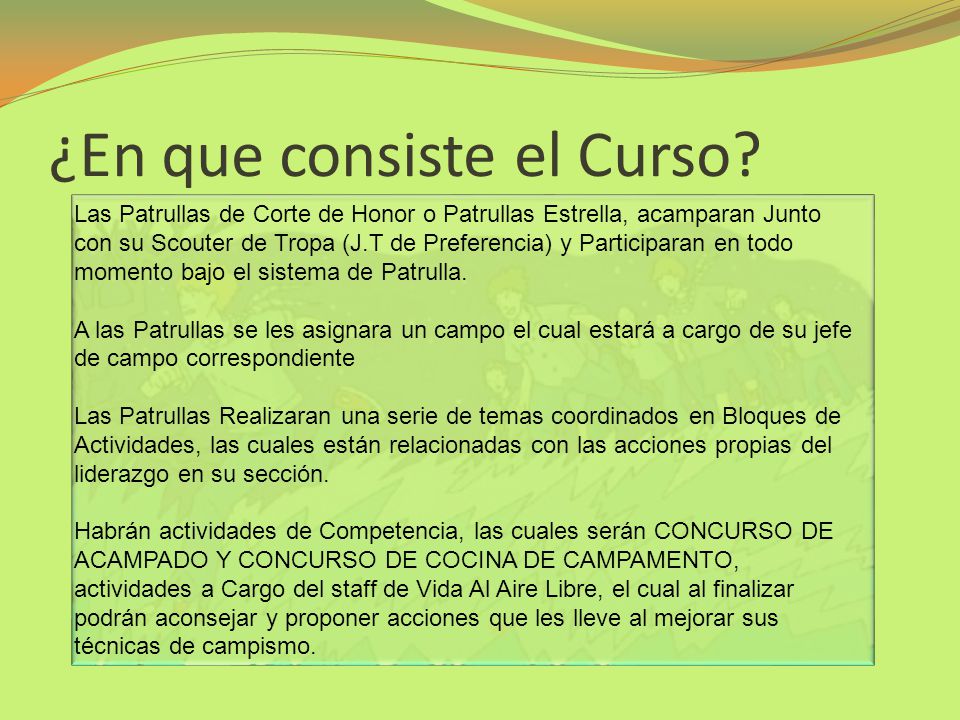 ¿En que consiste el Curso?

Las Patrullas de Corte de Honor o Patrullas Estrella, acamparan Junto con su Scouter de Tropa (J.T de Preferencia) y Participaran en todo momento bajo el sistema de Patrulla.

A las Patrullas se les asignara un campo el cual estará a cargo de su jefe de campo correspondiente

Las Patrullas Realizaran una serie de temas coordinados en Bloques de Actividades, las cuales están relacionadas con las acciones propias del liderazgo en su sección.

Habrán actividades de Competencia, las cuales serán CONCURSO DE ACAMPADO Y CONCURSO DE COCINA DE CAMPAMENTO, actividades a Cargo del staff de Vida Al Aire Libre, el cual al finalizar podrán aconsejar y proponer acciones que les lleve al mejorar sus técnicas de campismo.